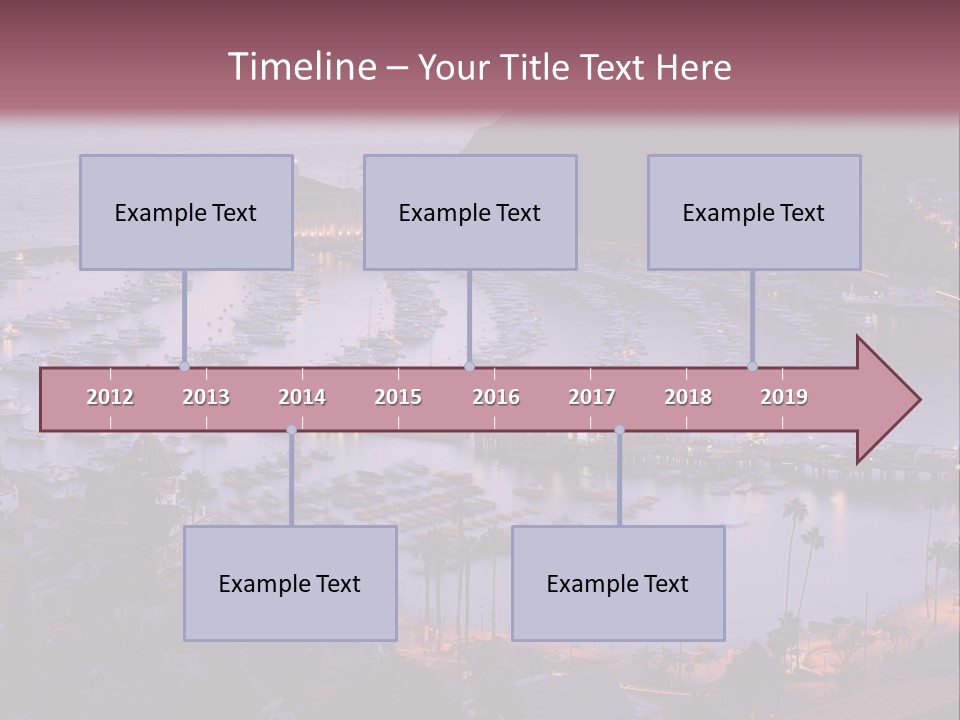 Timeline – Your Title Text Here

Example Text

Example Text

Example Text

2012 2013 2014 2015 2016 2017 2018 2019

Example Text

Example Text